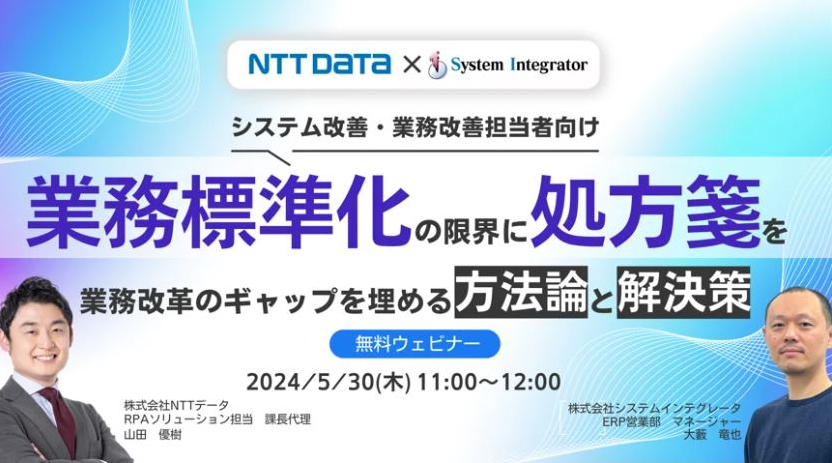 NTT DATA × System Integrator

システム改善・業務改善担当者向け

業務標準化の限界に処方箋を

業務改革のギャップを埋める方法論と解決策

無料ウェビナー

2024／5／30(木) 11:00～12:00

株式会社NTTデータ
RPAソリューション担当　課長代理
山田　優樹

株式会社システムインテグレータ
ERP営業部　マネージャー
大藪　竜也